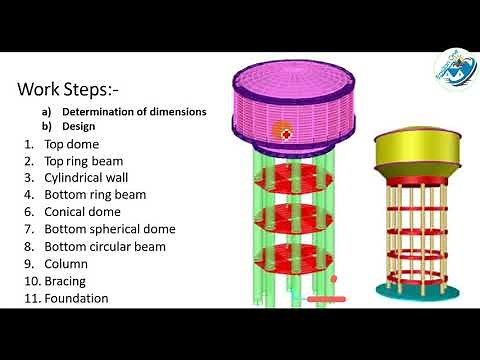 Work Steps:-

a) Determination of dimensions
b) Design

1. Top dome
2. Top ring beam
3. Cylindrical wall
4. Bottom ring beam
6. Conical dome
7. Bottom spherical dome
8. Bottom circular beam
9. Column
10. Bracing
11. Foundation